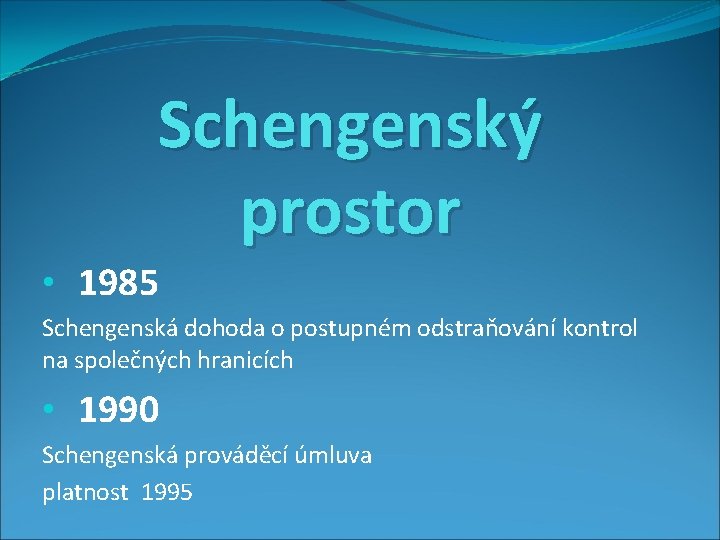 Schengenský prostor

• 1985

Schengenská dohoda o postupném odstraňování kontrol na společných hranicích

• 1990

Schengenská prováděcí úmluva

platnost 1995